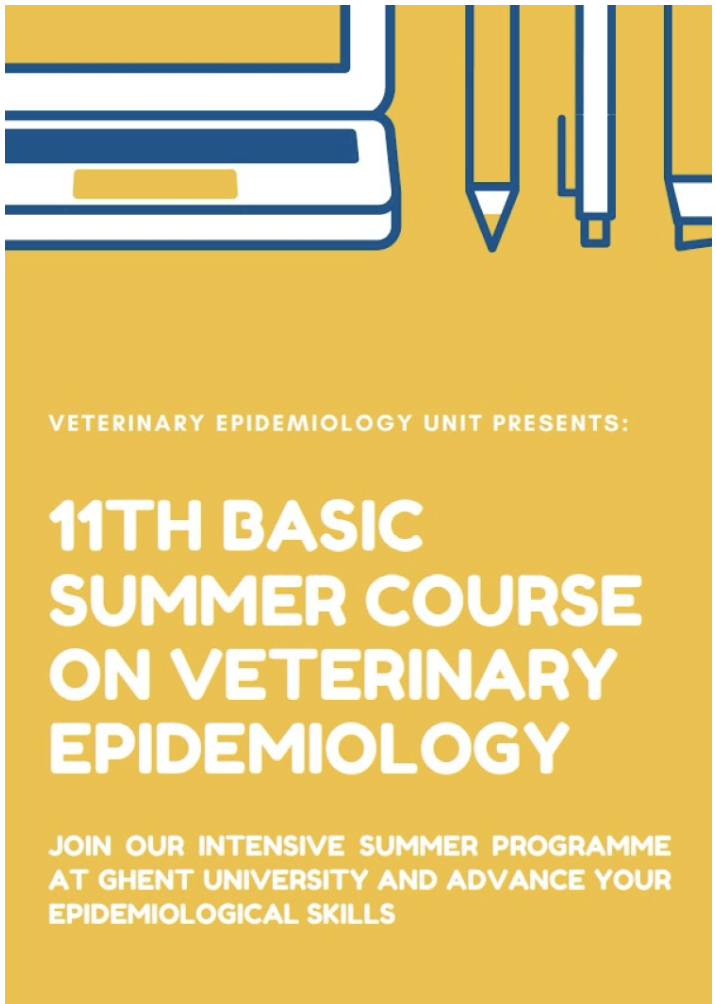 VETERINARY EPIDEMIOLOGY UNIT PRESENTS:

11TH BASIC SUMMER COURSE ON VETERINARY EPIDEMIOLOGY

JOIN OUR INTENSIVE SUMMER PROGRAMME AT GHENT UNIVERSITY AND ADVANCE YOUR EPIDEMIOLOGICAL SKILLS